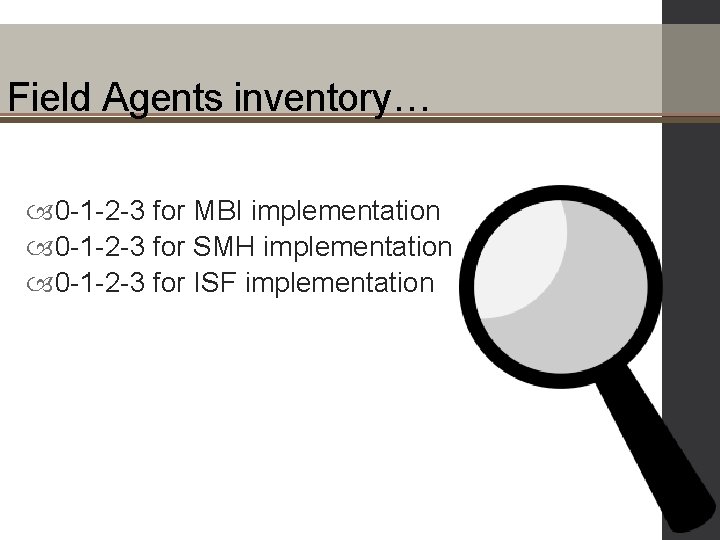 Field Agents inventory…

0-1-2-3 for MBI implementation
0-1-2-3 for SMH implementation
0-1-2-3 for ISF implementation